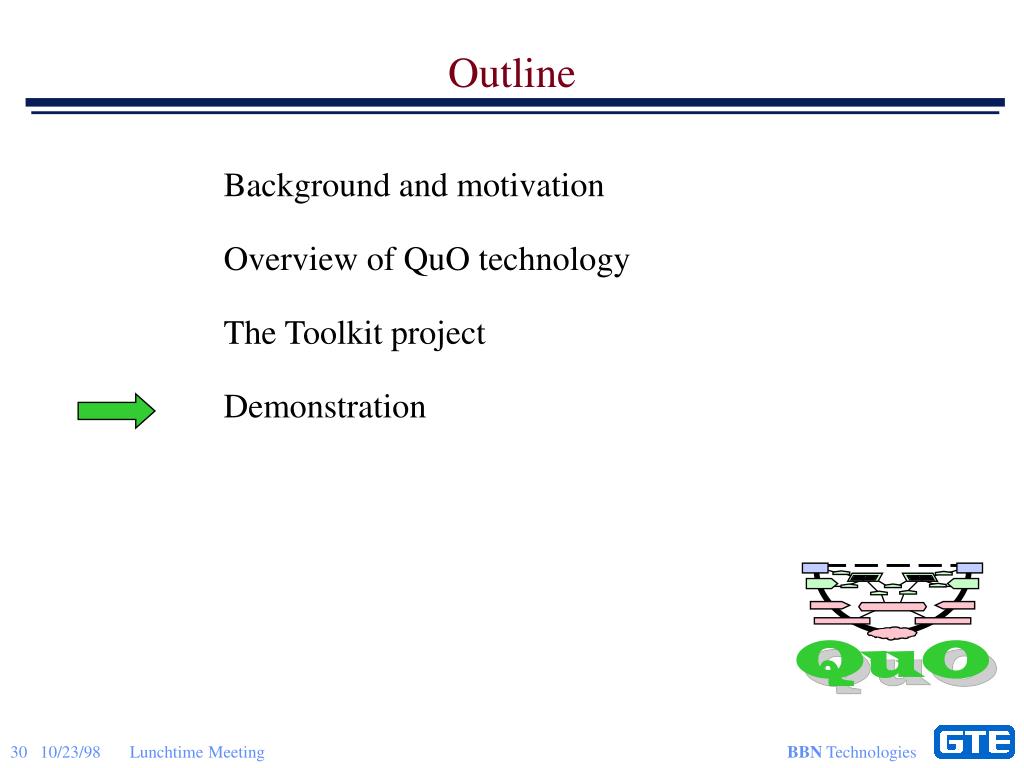 Outline

Background and motivation

Overview of QuO technology

The Toolkit project

Demonstration

QuO

30 10/23/98 Lunchtime Meeting

BBN Technologies GTE